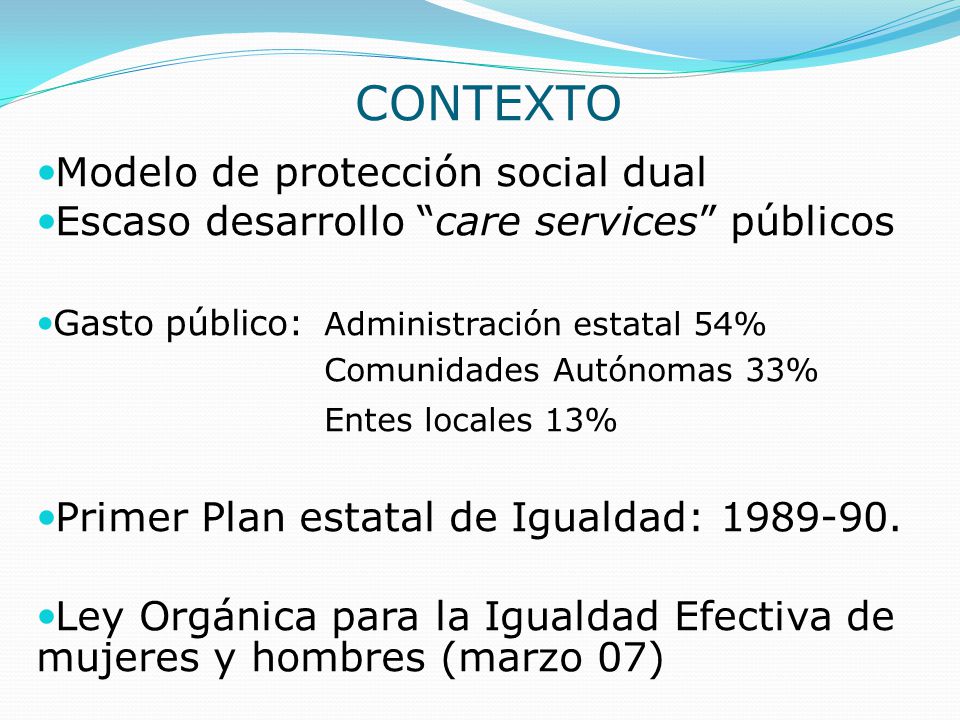 CONTEXTO

•Modelo de protección social dual
•Escaso desarrollo “care services” públicos

•Gasto público: Administración estatal 54%
Comunidades Autónomas 33%
Entes locales 13%

•Primer Plan estatal de Igualdad: 1989-90.

•Ley Orgánica para la Igualdad Efectiva de mujeres y hombres (marzo 07)